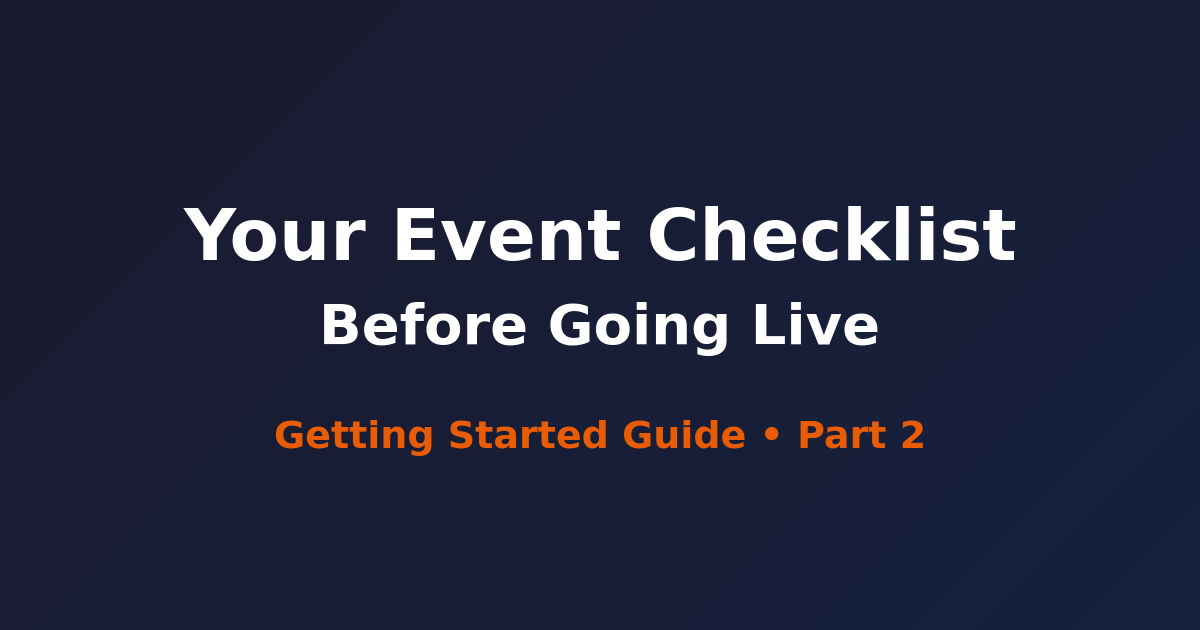 Your Event Checklist
Before Going Live

Getting Started Guide • Part 2